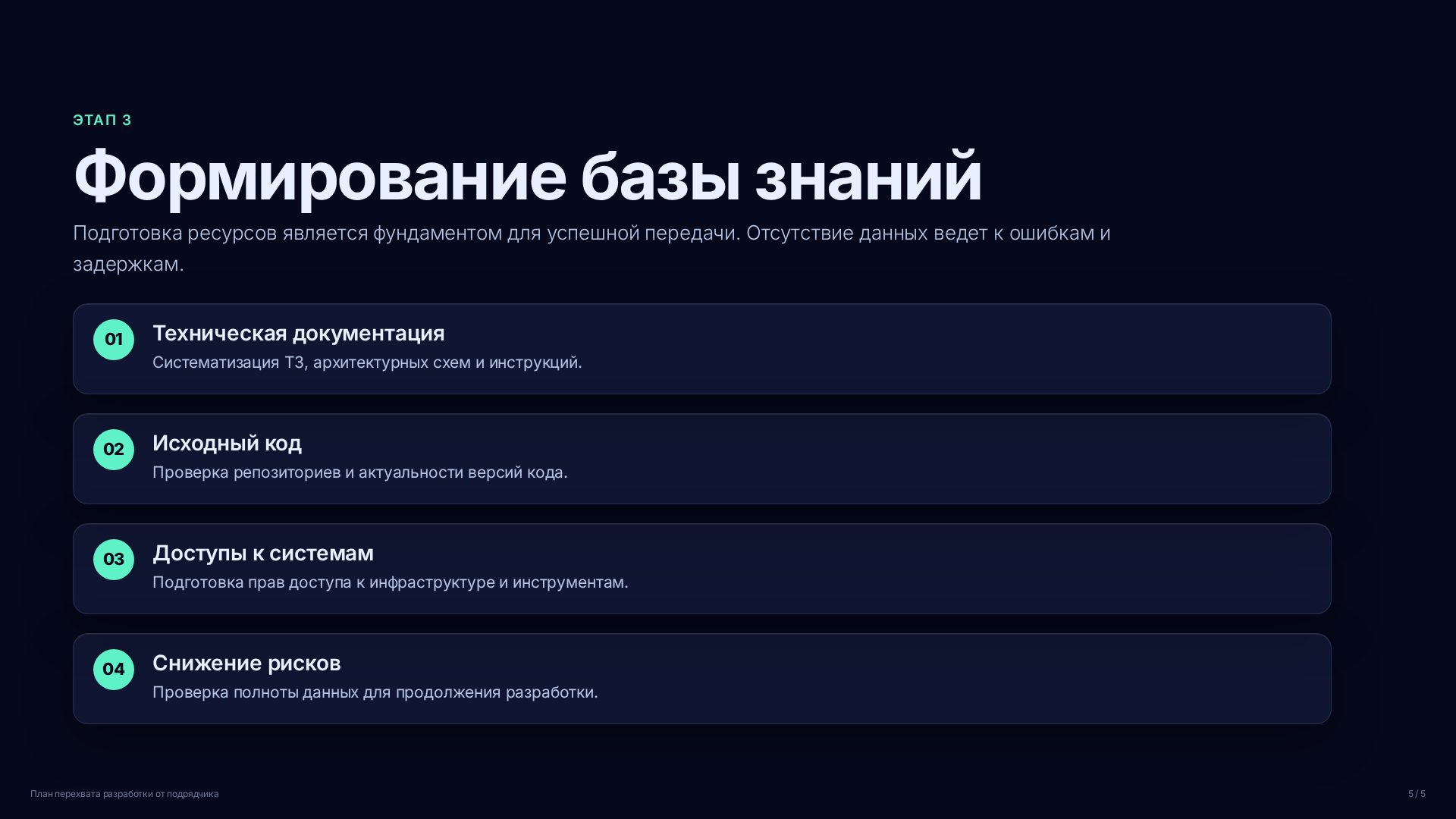 ЭТАП 3

Формирование базы знаний

Подготовка ресурсов является фундаментом для успешной передачи. Отсутствие данных ведет к ошибкам и задержкам.

01
Техническая документация
Систематизация ТЗ, архитектурных схем и инструкций.

02
Исходный код
Проверка репозиториев и актуальности версий кода.

03
Доступы к системам
Подготовка прав доступа к инфраструктуре и инструментам.

04
Снижение рисков
Проверка полноты данных для продолжения разработки.

План перехвата разработки от подрядчика

5 / 5